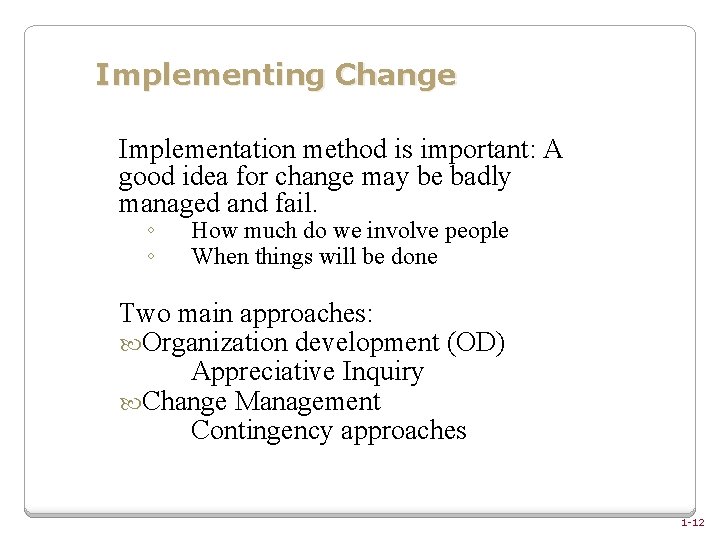 Implementing Change

Implementation method is important: A good idea for change may be badly managed and fail.

◦ How much do we involve people
◦ When things will be done

Two main approaches:
Organization development (OD)
Appreciative Inquiry
Change Management
Contingency approaches

1-12